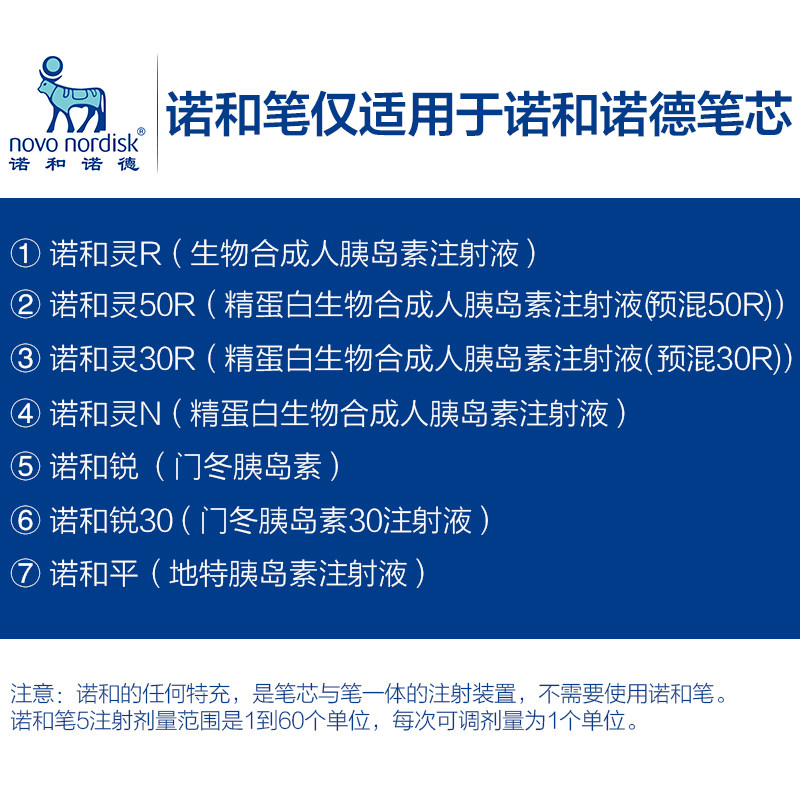 novo nordisk®
诺和诺德

诺和笔仅适用于诺和诺德笔芯

① 诺和灵R（生物合成人胰岛素注射液）
② 诺和灵50R（精蛋白生物合成人胰岛素注射液(预混50R)）
③ 诺和灵30R（精蛋白生物合成人胰岛素注射液(预混30R)）
④ 诺和灵N（精蛋白生物合成人胰岛素注射液）
⑤ 诺和锐（门冬胰岛素）
⑥ 诺和锐30（门冬胰岛素30注射液）
⑦ 诺和平（地特胰岛素注射液）

注意：诺和的任何特充，是笔芯与笔一体的注射装置，不需要使用诺和笔。
诺和笔5注射剂量范围是1到60个单位，每次可调剂量为1个单位。